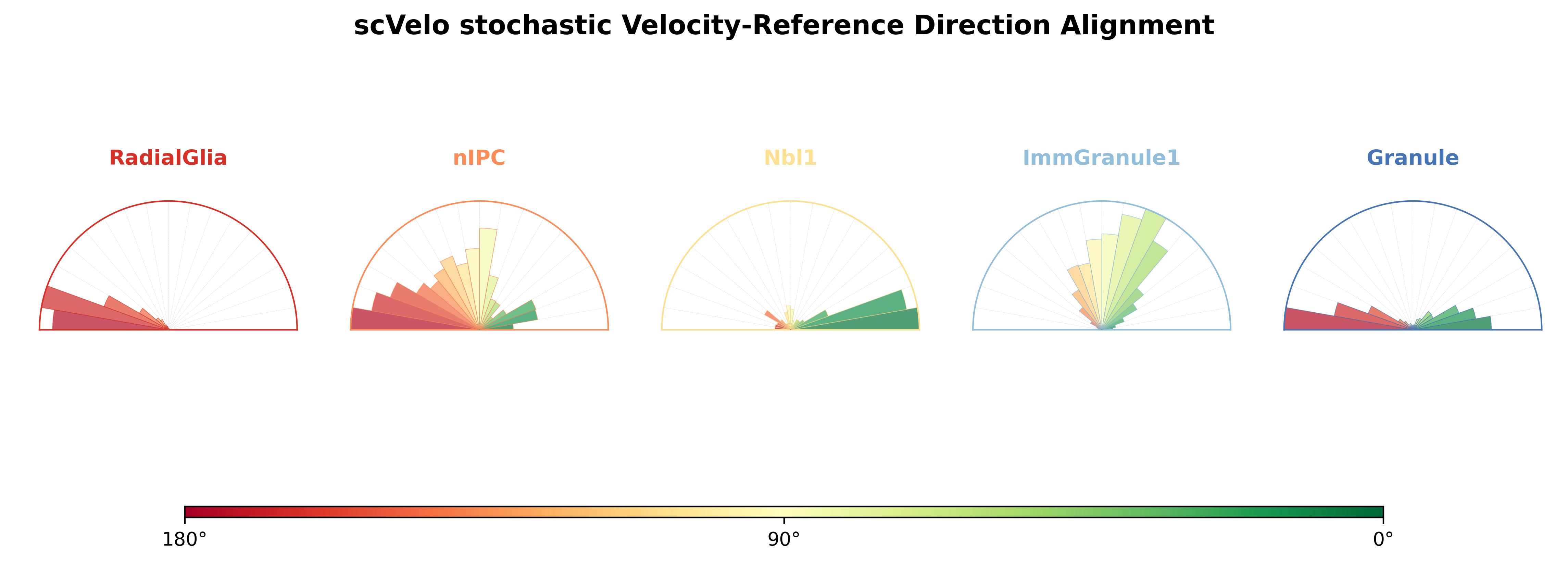 scVelo stochastic Velocity-Reference Direction Alignment

RadialGlia

nIPC

Nbl1

ImmGranule1

Granule

180°

90°

0°